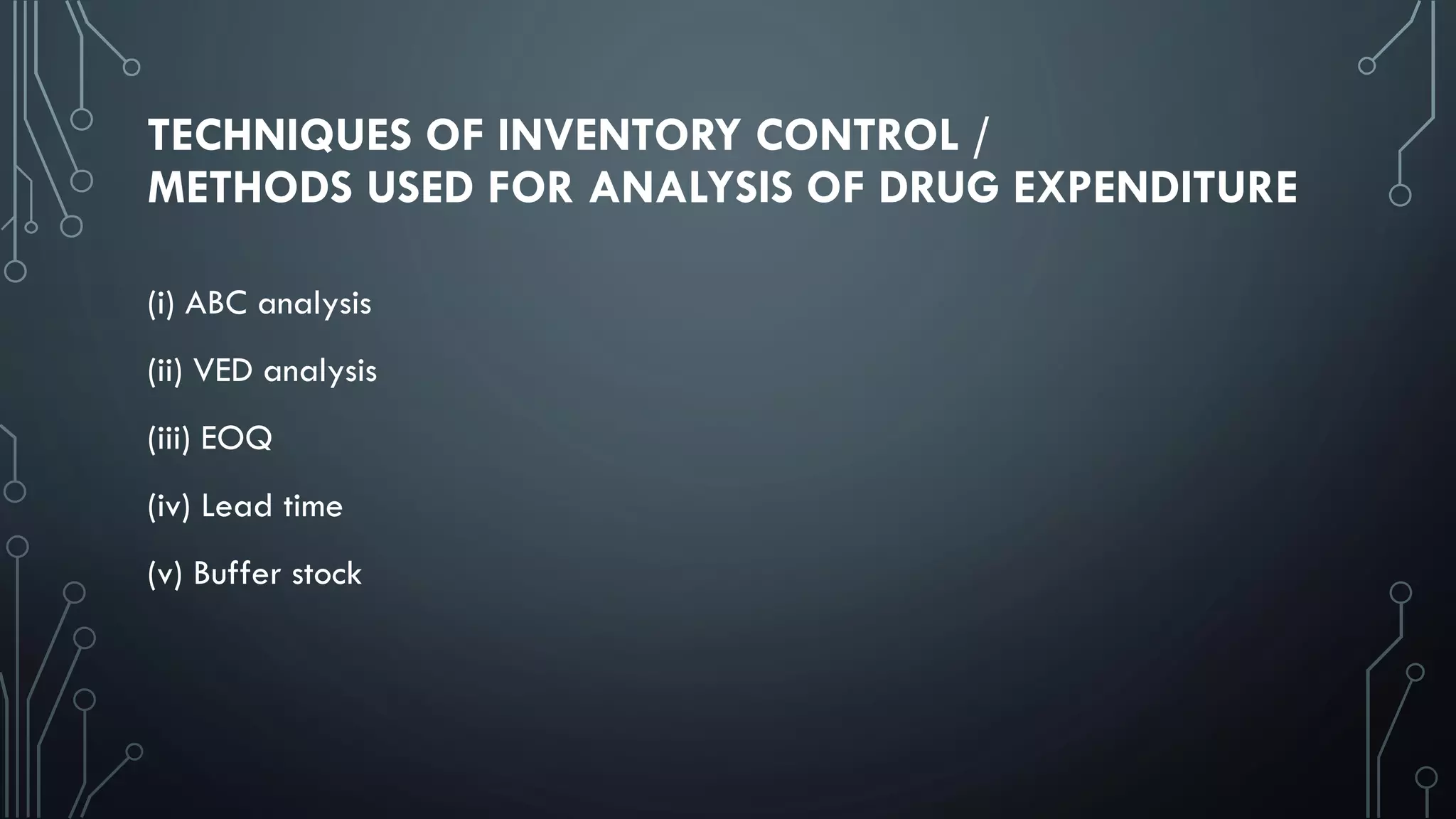 TECHNIQUES OF INVENTORY CONTROL / METHODS USED FOR ANALYSIS OF DRUG EXPENDITURE

(i) ABC analysis

(ii) VED analysis

(iii) EOQ

(iv) Lead time

(v) Buffer stock